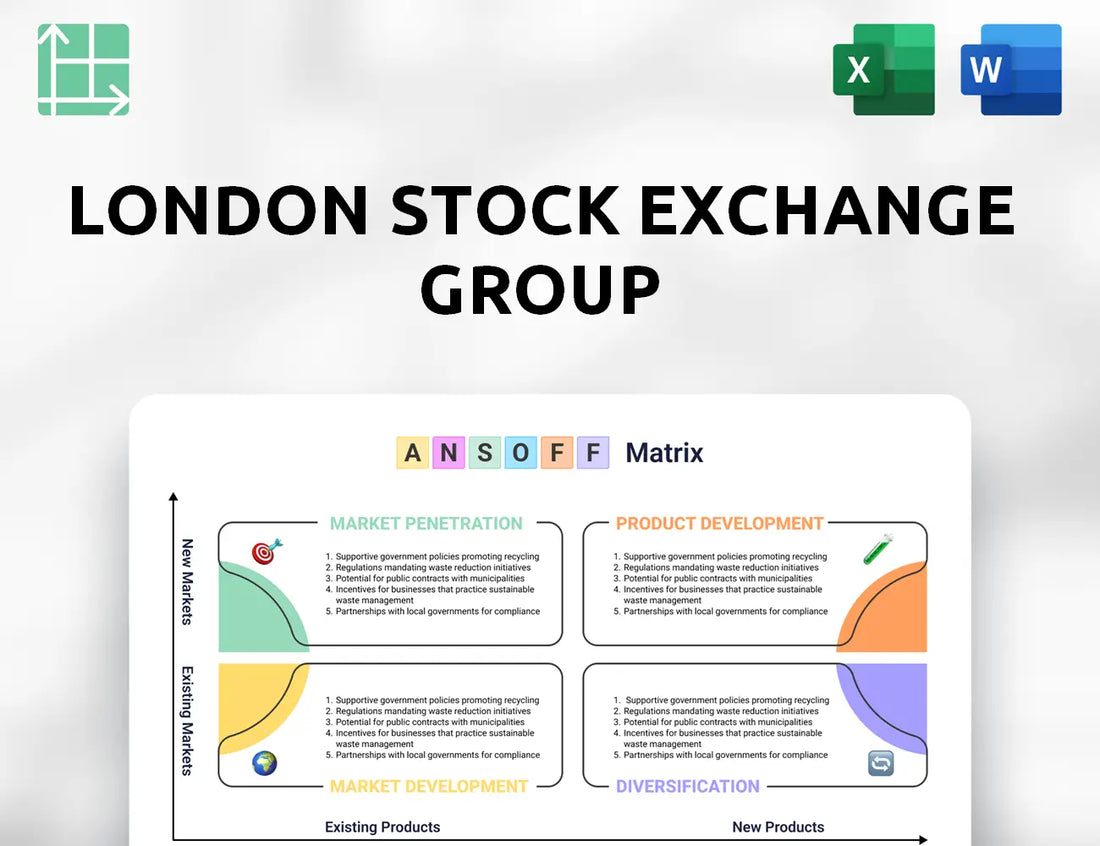 X W

LONDON STOCK EXCHANGE GROUP

A N S O F F Matrix

New Markets

Existing Markets

MARKET PENETRATION

1. Supportive government policies promoting recycling
2. Regulations mandating waste reduction initiatives
3. Potential for public contracts with municipalities
4. Incentives for businesses that practice sustainable waste management
5. Partnerships with local governments for compliance

PRODUCT DEVELOPMENT

1. Supportive government policies promoting recycling
2. Regulations mandating waste reduction initiatives
3. Potential for public contracts with municipalities
4. Incentives for businesses that practice sustainable waste management
5. Partnerships with local governments for compliance

1. Supportive government policies promoting recycling
2. Regulations mandating waste reduction initiatives
3. Potential for public contracts with municipalities
4. Incentives for businesses that practice sustainable waste management
5. Partnerships with local governments for compliance

MARKET DEVELOPMENT

1. Supportive government policies promoting recycling
2. Regulations mandating waste reduction initiatives
3. Potential for public contracts with municipalities
4. Incentives for businesses that practice sustainable waste management
5. Partnerships with local governments for compliance

DIVERSIFICATION

Existing Products

New Products